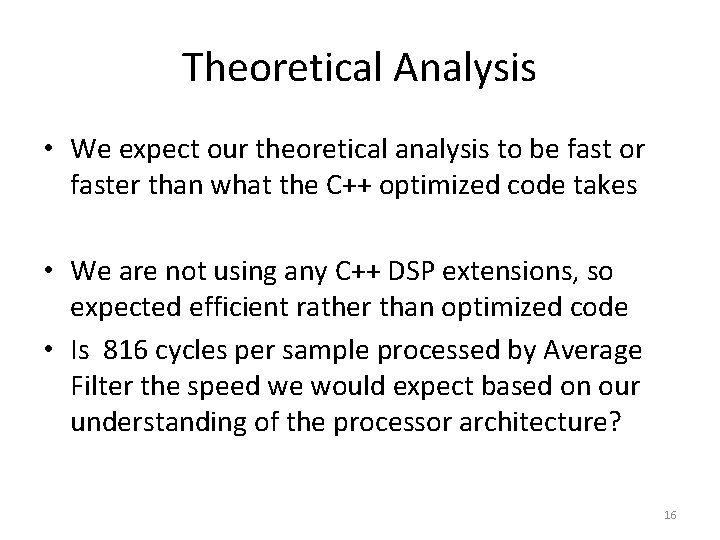 Theoretical Analysis

• We expect our theoretical analysis to be fast or faster than what the C++ optimized code takes

• We are not using any C++ DSP extensions, so expected efficient rather than optimized code

• Is 816 cycles per sample processed by Average Filter the speed we would expect based on our understanding of the processor architecture?

16